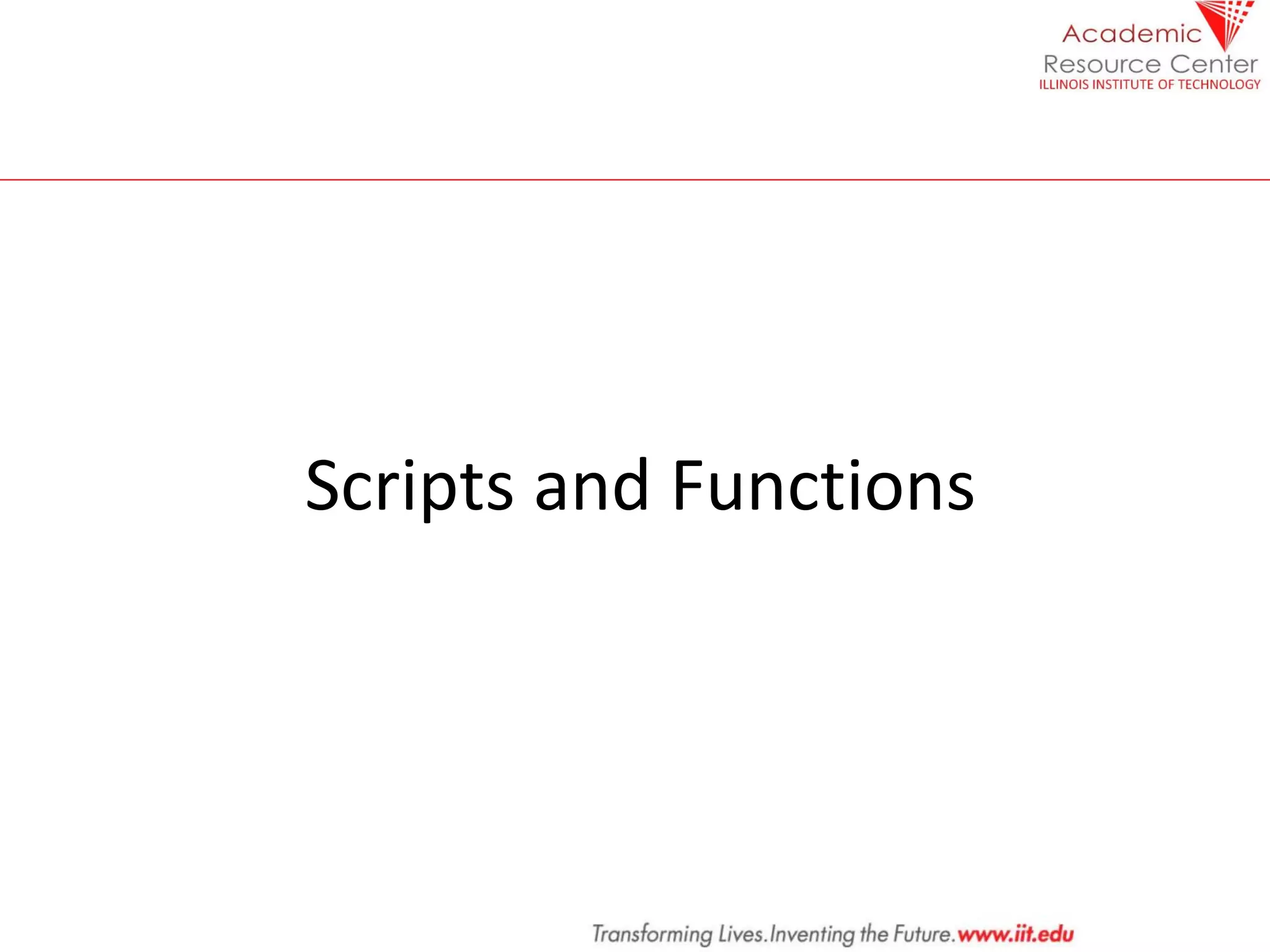 Academic
Resource Center
ILLINOIS INSTITUTE OF TECHNOLOGY

Scripts and Functions

Transforming Lives.Inventing the Future.www.iit.edu